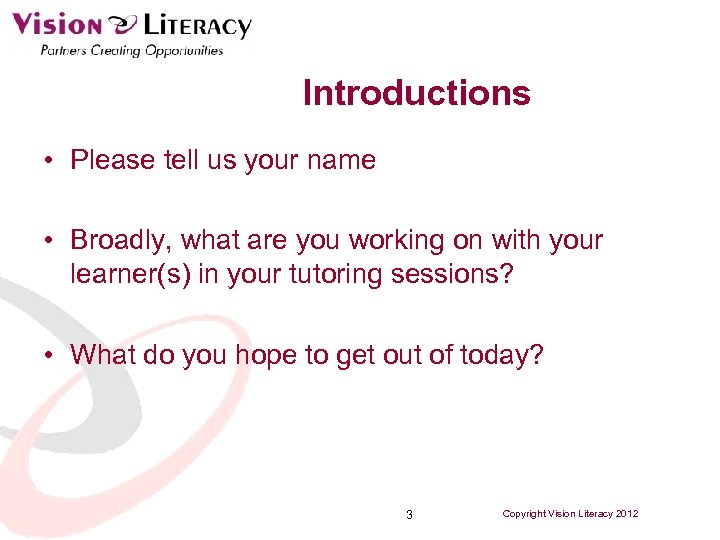 Vision Literacy
Partners Creating Opportunities

Introductions

• Please tell us your name

• Broadly, what are you working on with your learner(s) in your tutoring sessions?

• What do you hope to get out of today?

3

Copyright Vision Literacy 2012